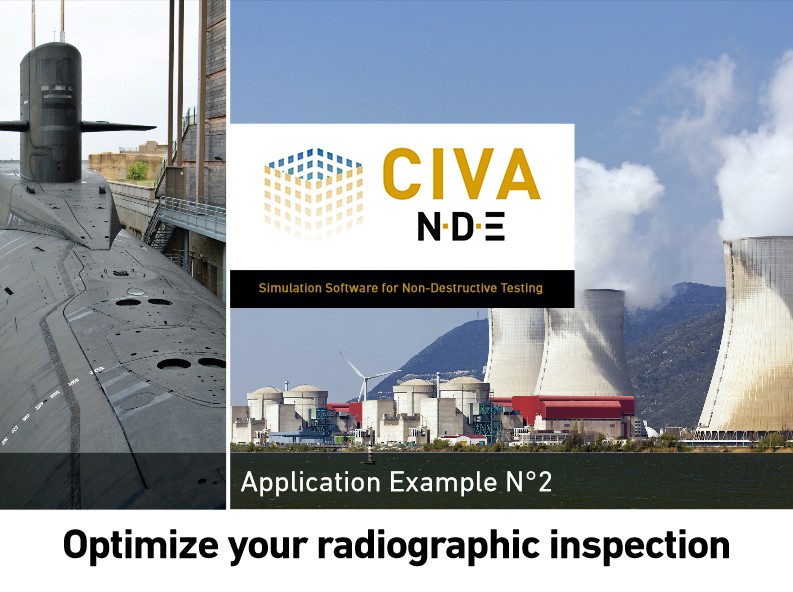 CIVA
N·D·E

Simulation Software for Non-Destructive Testing

Application Example N°2

Optimize your radiographic inspection